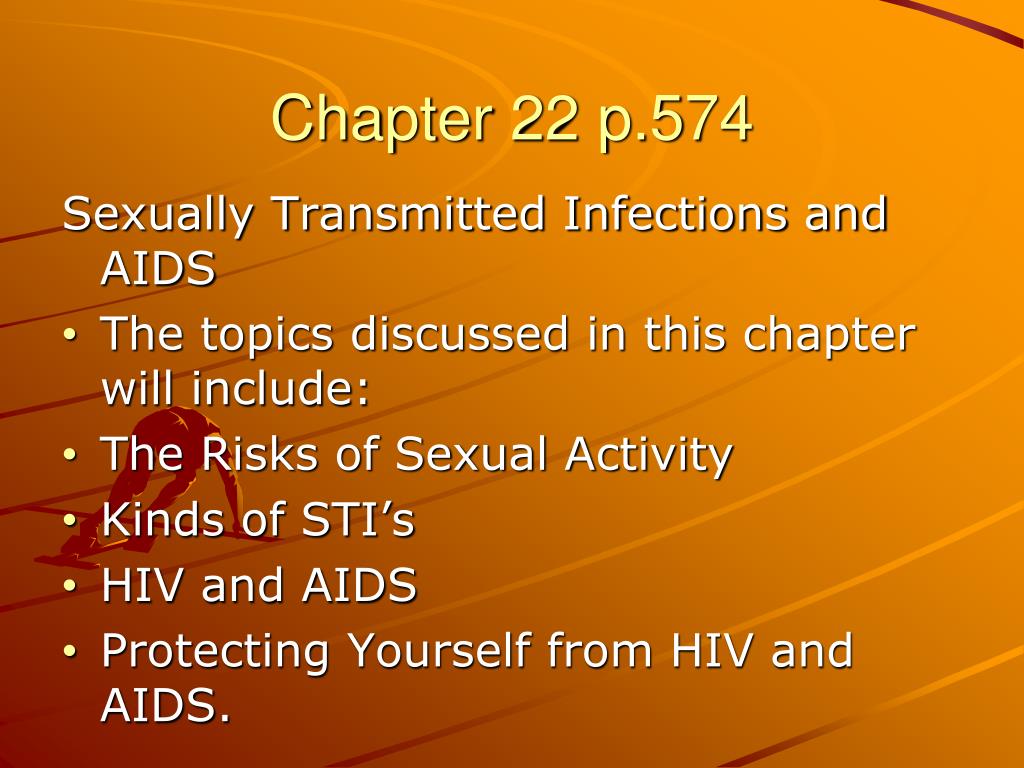 Chapter 22 p.574

Sexually Transmitted Infections and AIDS

• The topics discussed in this chapter will include:
• The Risks of Sexual Activity
• Kinds of STI’s
• HIV and AIDS
• Protecting Yourself from HIV and AIDS.